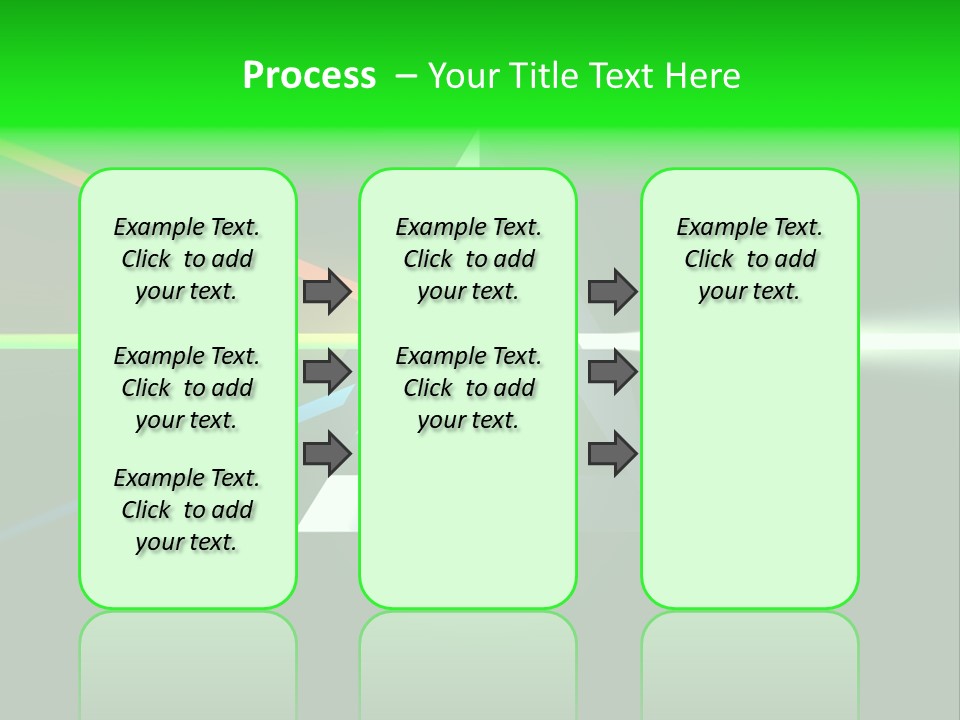 Process – Your Title Text Here

Example Text. Click to add your text.

Example Text. Click to add your text.

Example Text. Click to add your text.

Example Text. Click to add your text.

Example Text. Click to add your text.

Example Text. Click to add your text.